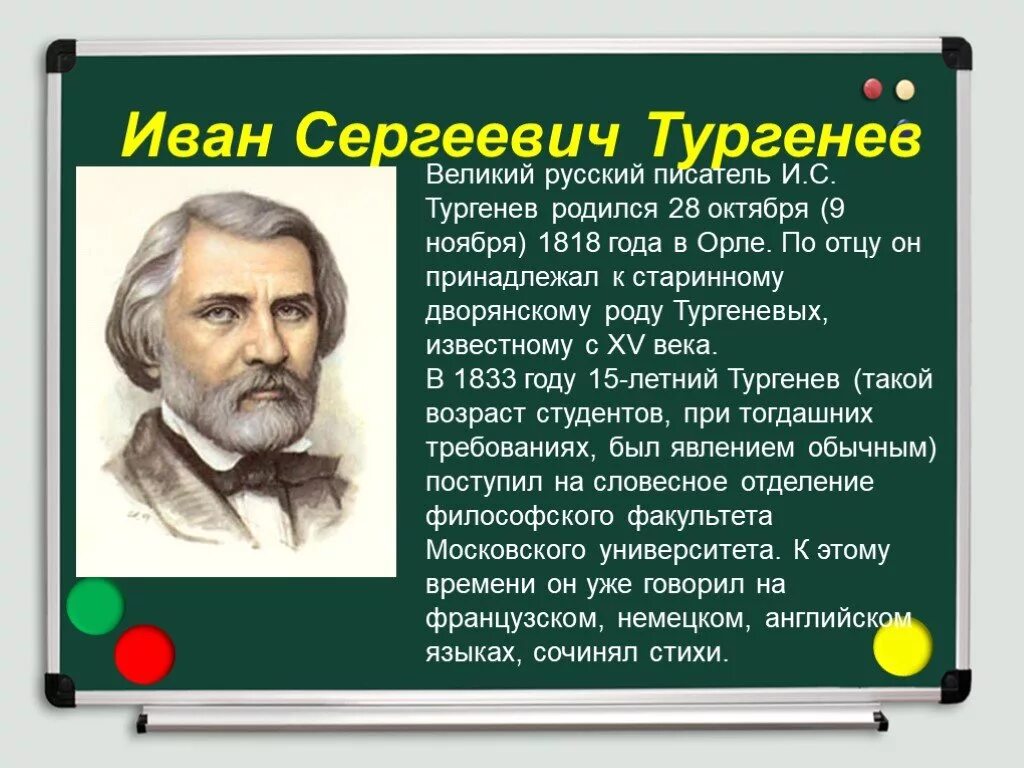 Иван Сергеевич Тургенев

Великий русский писатель И.С. Тургенев родился 28 октября (9 ноября) 1818 года в Орле. По отцу он принадлежал к старинному дворянскому роду Тургеневых, известному с XV века.
В 1833 году 15-летний Тургенев (такой возраст студентов, при тогдашних требованиях, был явлением обычным) поступил на словесное отделение философского факультета Московского университета. К этому времени он уже говорил на французском, немецком, английском языках, сочинял стихи.